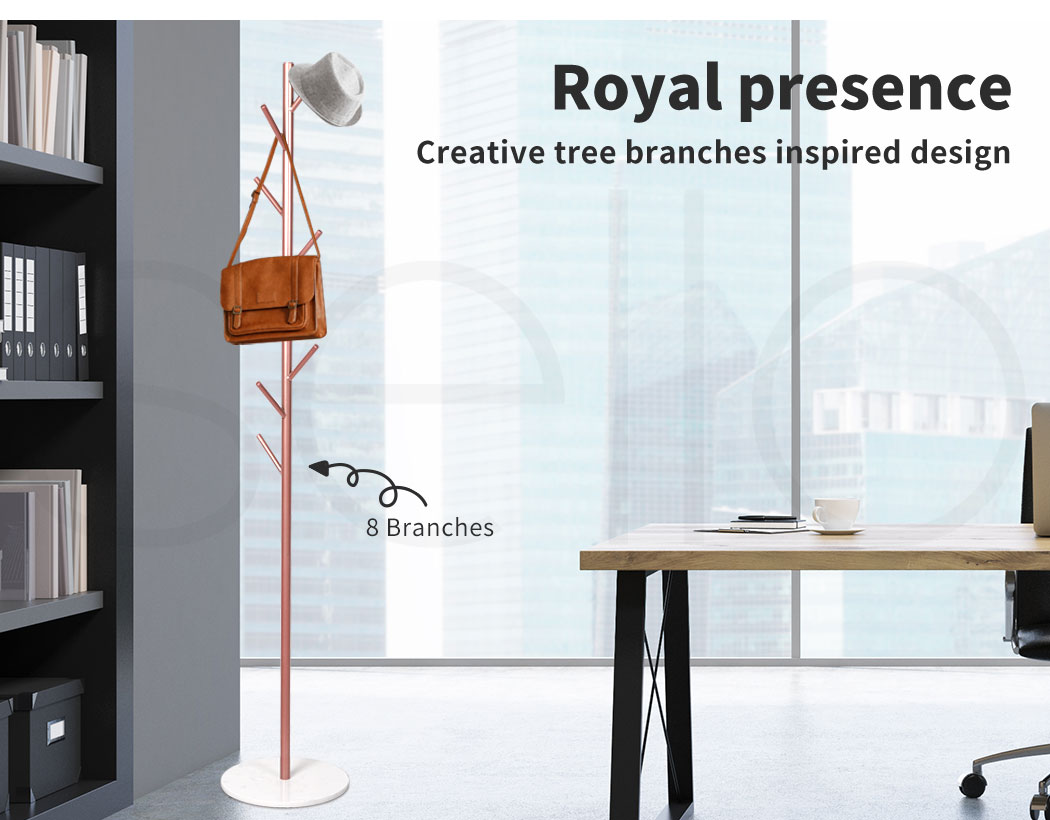 Royal presence
Creative tree branches inspired design

8 Branches